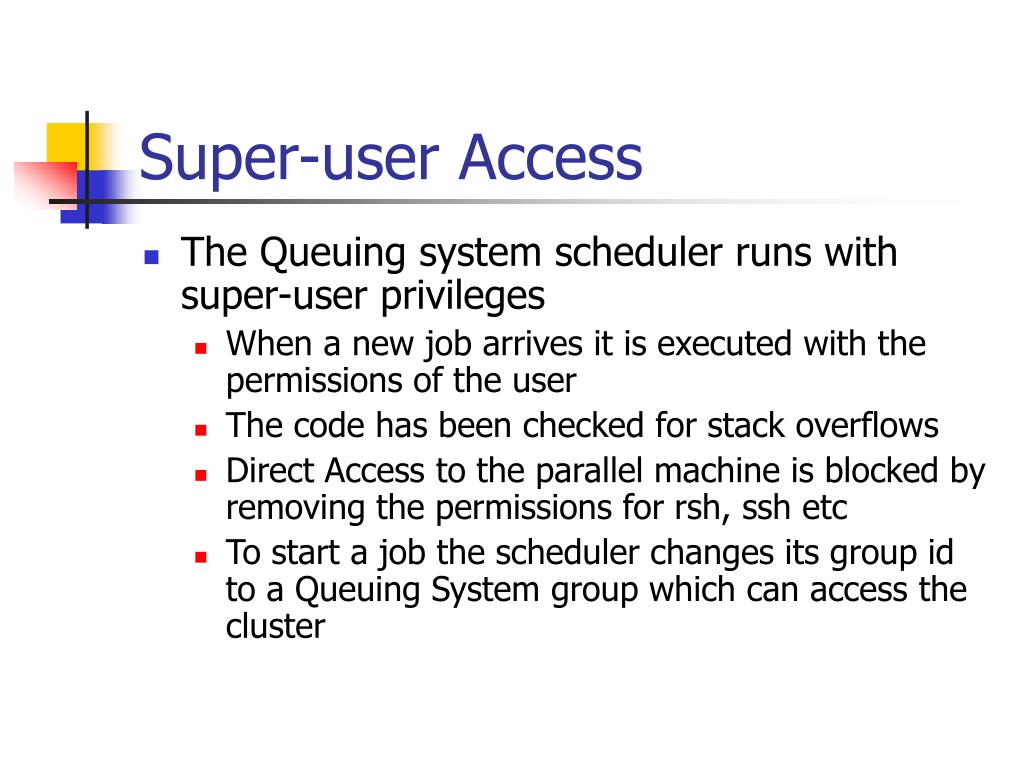 Super-user Access

- The Queuing system scheduler runs with super-user privileges
  - When a new job arrives it is executed with the permissions of the user
  - The code has been checked for stack overflows
  - Direct Access to the parallel machine is blocked by removing the permissions for rsh, ssh etc
  - To start a job the scheduler changes its group id to a Queuing System group which can access the cluster